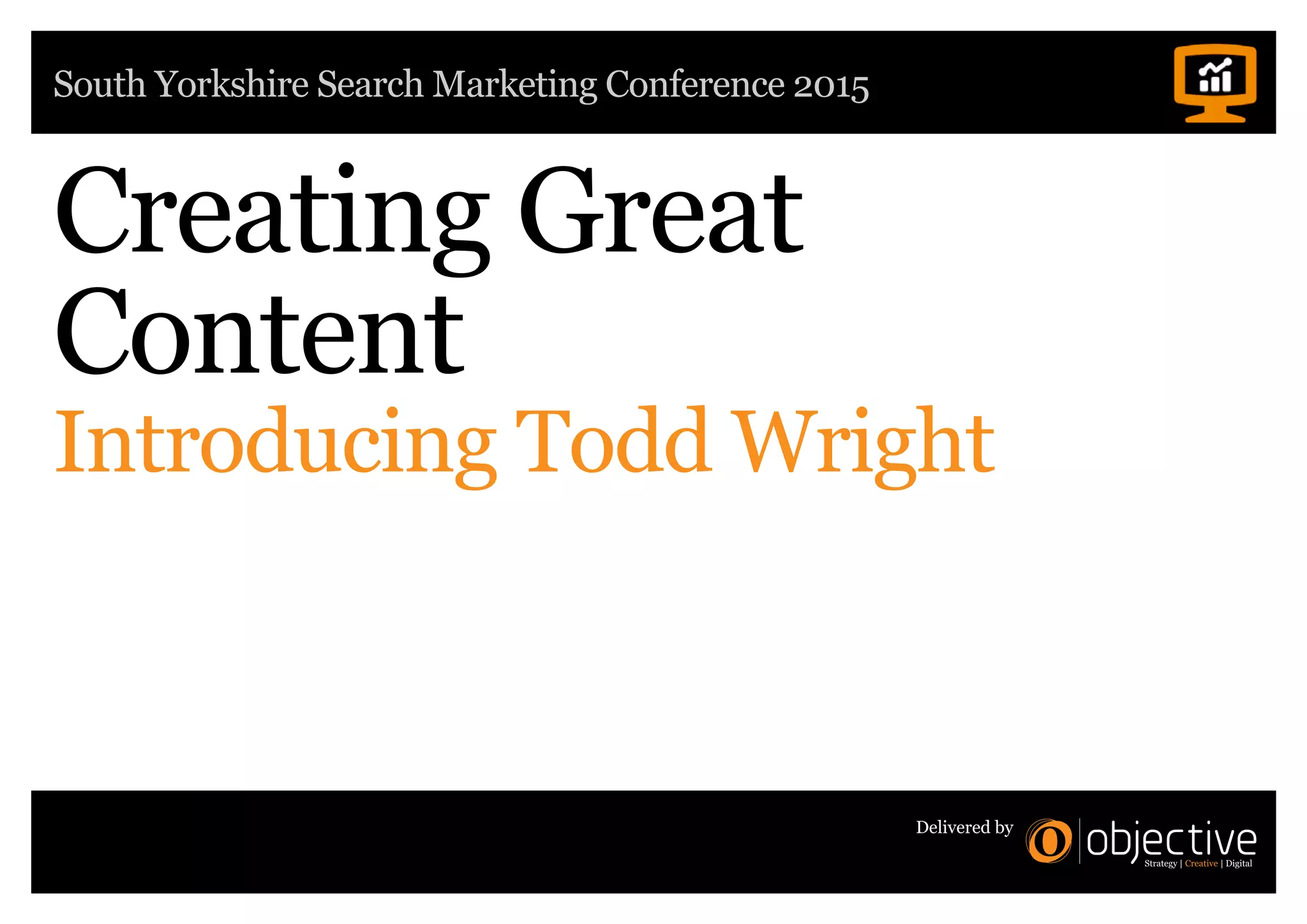 South Yorkshire Search Marketing Conference 2015

Creating Great Content

Introducing Todd Wright

Delivered by objective
Strategy | Creative | Digital